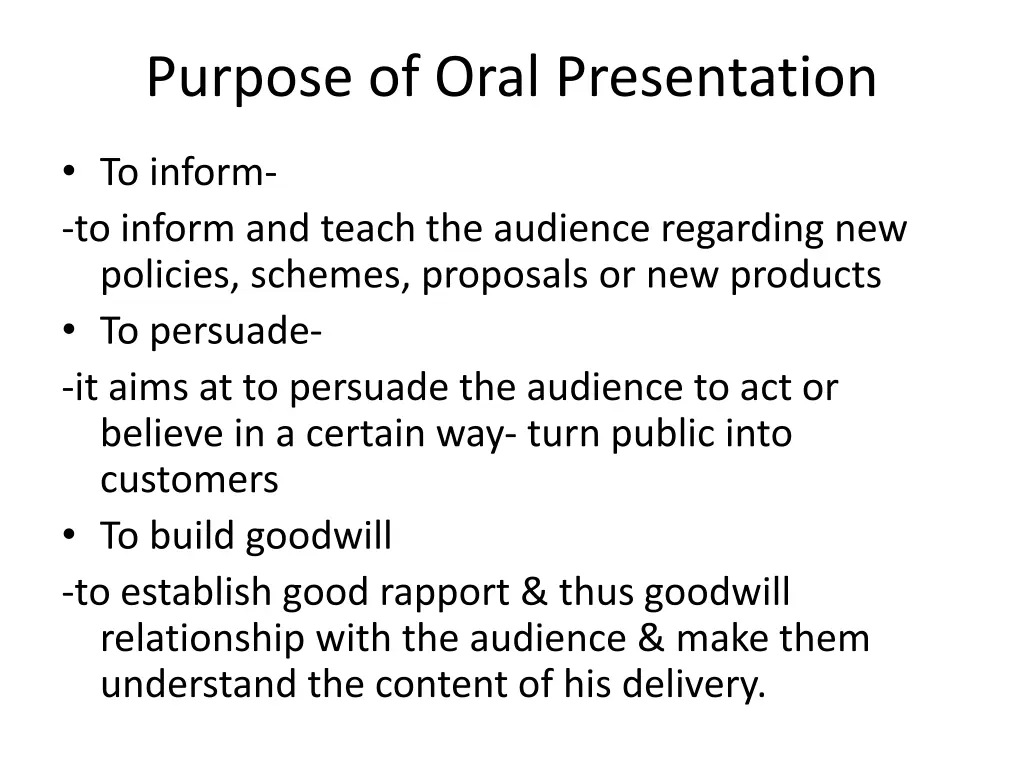 Purpose of Oral Presentation

• To inform-

-to inform and teach the audience regarding new policies, schemes, proposals or new products

• To persuade-

-it aims at to persuade the audience to act or believe in a certain way- turn public into customers

• To build goodwill

-to establish good rapport & thus goodwill relationship with the audience & make them understand the content of his delivery.